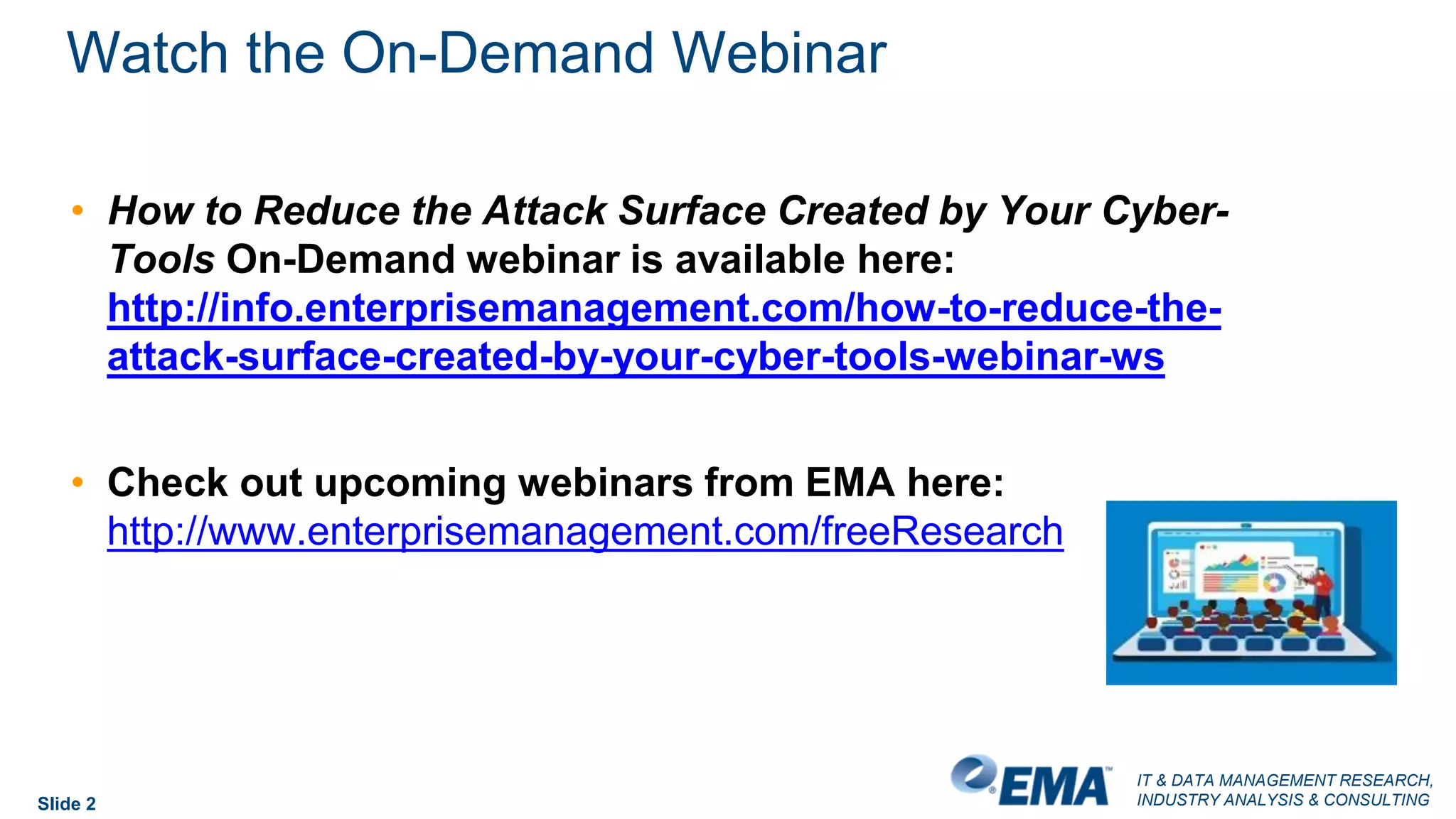 Watch the On-Demand Webinar

• How to Reduce the Attack Surface Created by Your Cyber-Tools On-Demand webinar is available here: http://info.enterprisemanagement.com/how-to-reduce-the-attack-surface-created-by-your-cyber-tools-webinar-ws

• Check out upcoming webinars from EMA here: http://www.enterprisemanagement.com/freeResearch

Slide 2

EMA™

IT & DATA MANAGEMENT RESEARCH, INDUSTRY ANALYSIS & CONSULTING